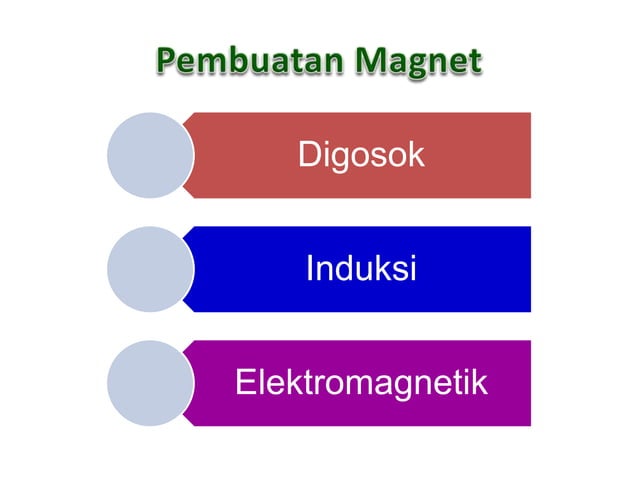 Pembuatan Magnet

Digosok

Induksi

Elektromagnetik